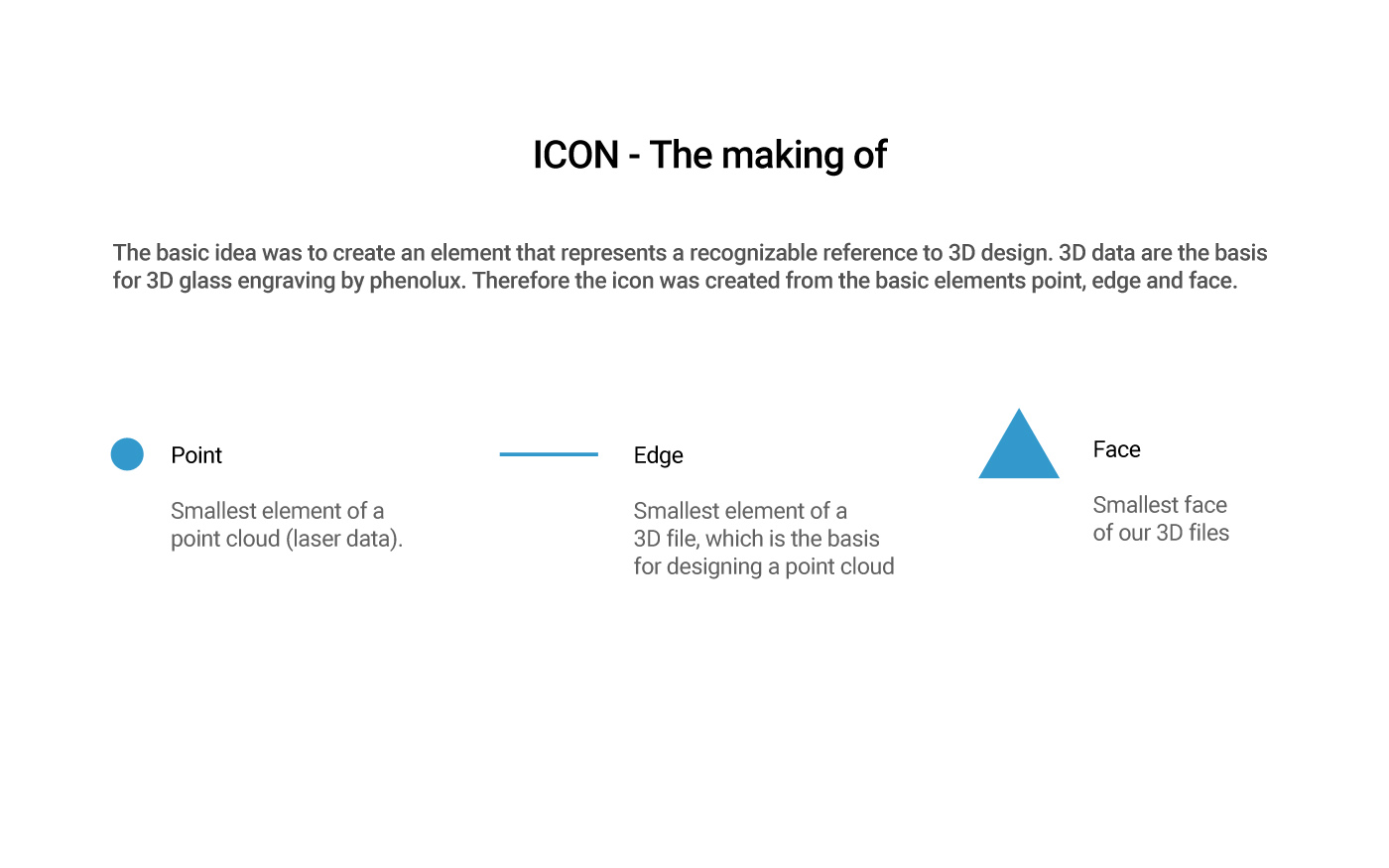 ICON - The making of

The basic idea was to create an element that represents a recognizable reference to 3D design. 3D data are the basis for 3D glass engraving by phenolux. Therefore the icon was created from the basic elements point, edge and face.

Point

Smallest element of a point cloud (laser data).

Edge

Smallest element of a 3D file, which is the basis for designing a point cloud

Face

Smallest face of our 3D files